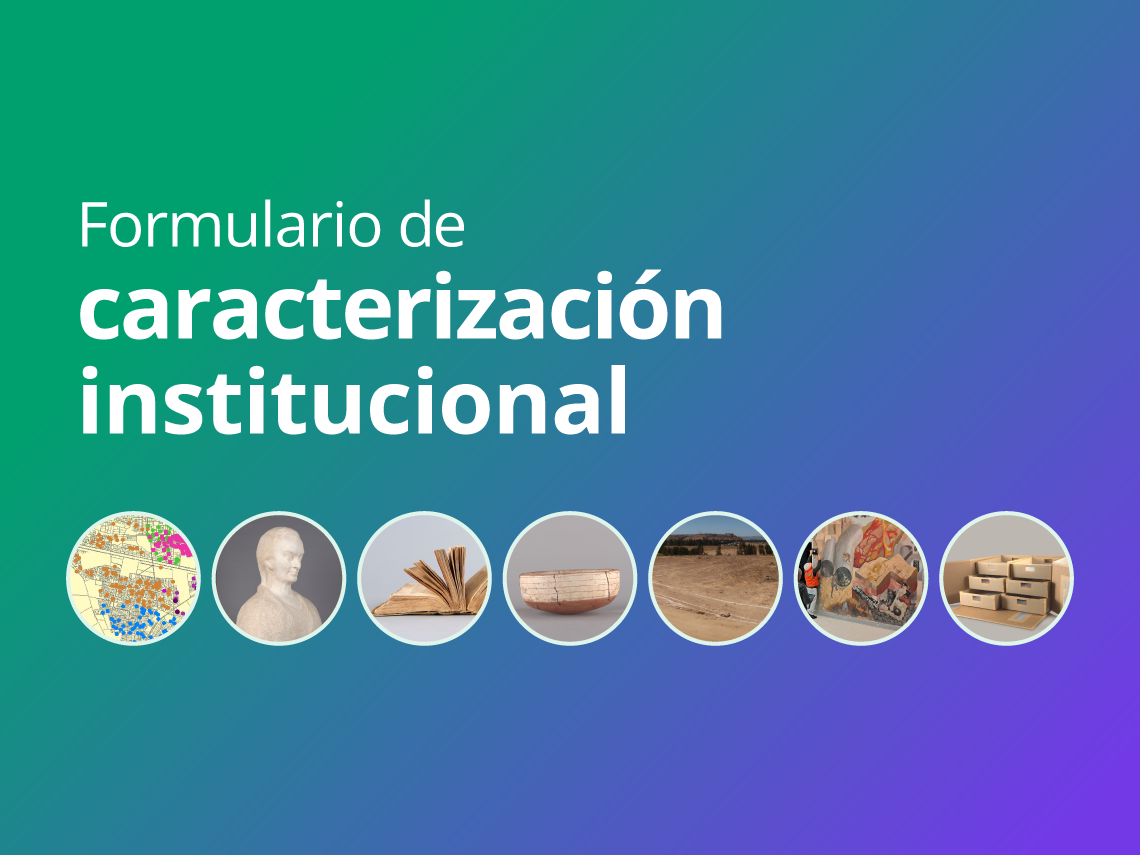 Formulario de
caracterización
institucional